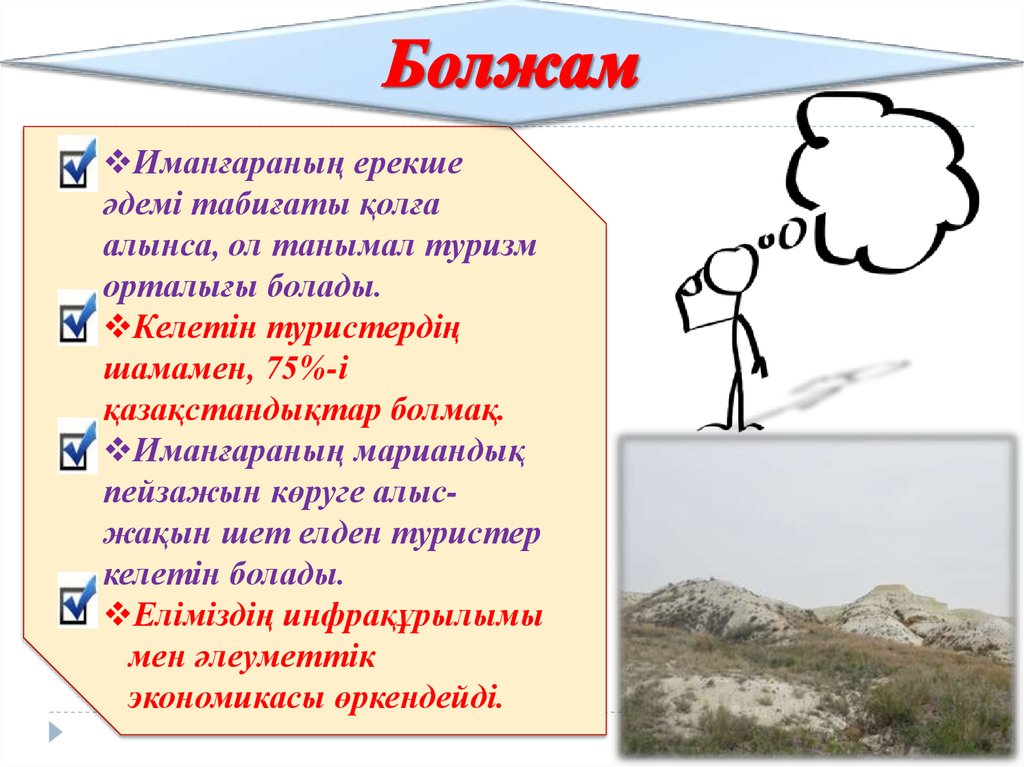 Болжам

❖Иманғараның ерекше әдемі табиғаты қолға алынса, ол танымал туризм орталығы болады.
❖Келетін туристердің шамамен, 75%-і қазақстандықтар болмақ.
❖Иманғараның мариандық пейзажын көруге алыс-жақын шет елден туристер келетін болады.
❖Еліміздің инфрақұрылымы мен әлеуметтік экономикасы өркендейді.